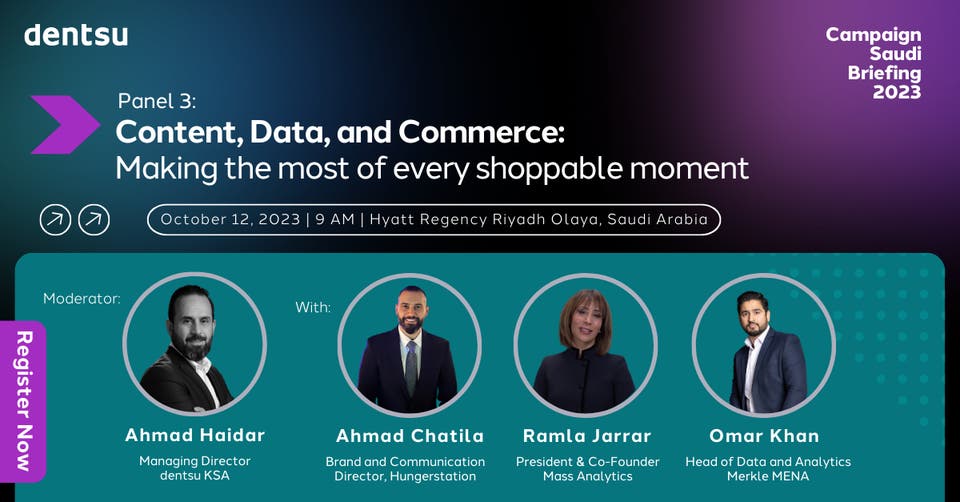 dentsu

Campaign Saudi Briefing 2023

Panel 3:
Content, Data, and Commerce:
Making the most of every shoppable moment

October 12, 2023 | 9 AM | Hyatt Regency Riyadh Olaya, Saudi Arabia

Register Now

Moderator:

Ahmad Haidar
Managing Director
dentsu KSA

With:

Ahmad Chatila
Brand and Communication Director, Hungerstation

Ramla Jarrar
President & Co-Founder
Mass Analytics

Omar Khan
Head of Data and Analytics
Merkle MENA